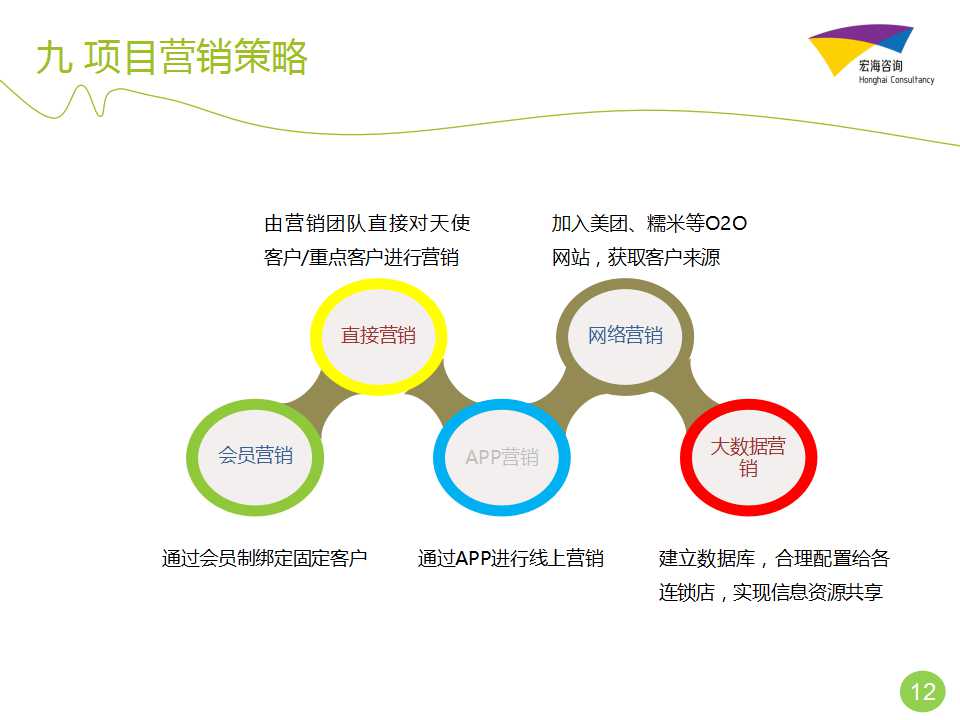 九 项目营销策略

宏海咨询
Honghai Consultancy

由营销团队直接对天使客户/重点客户进行营销

加入美团、糯米等O2O网站，获取客户来源

直接营销

网络营销

会员营销

APP营销

大数据营销

通过会员制绑定固定客户

通过APP进行线上营销

建立数据库，合理配置给各连锁店，实现信息资源共享

12